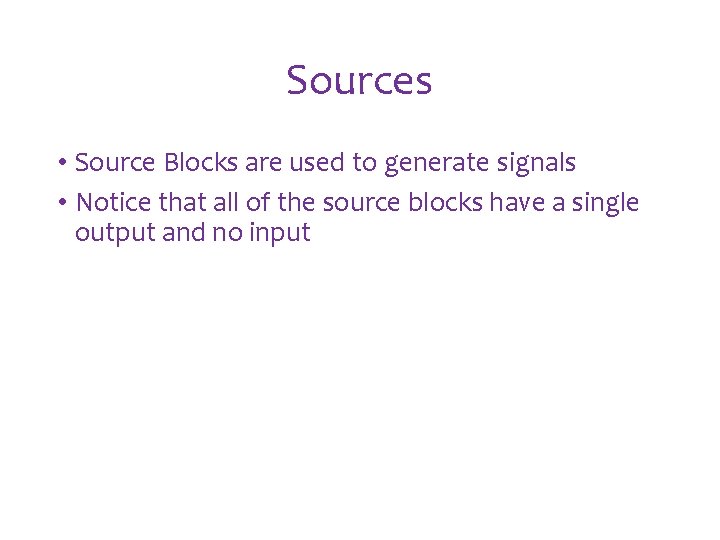 Sources

• Source Blocks are used to generate signals
• Notice that all of the source blocks have a single output and no input